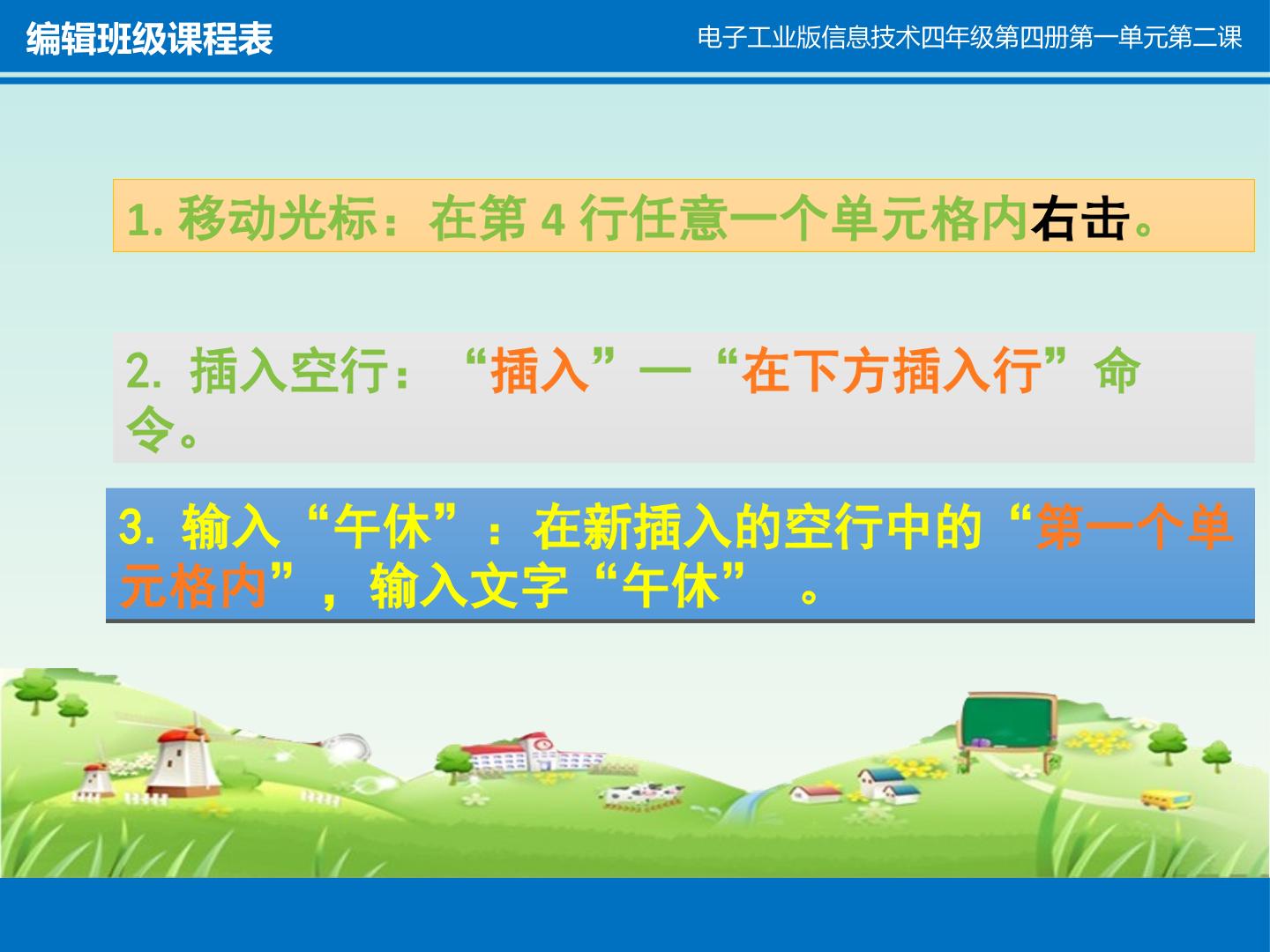 编辑班级课程表

电子工业版信息技术四年级第四册第一单元第二课

1.移动光标：在第4行任意一个单元格内右击。

2.插入空行：“插入”—“在下方插入行”命令。

3.输入“午休”：在新插入的空行中的“第一个单元格内”，输入文字“午休”。